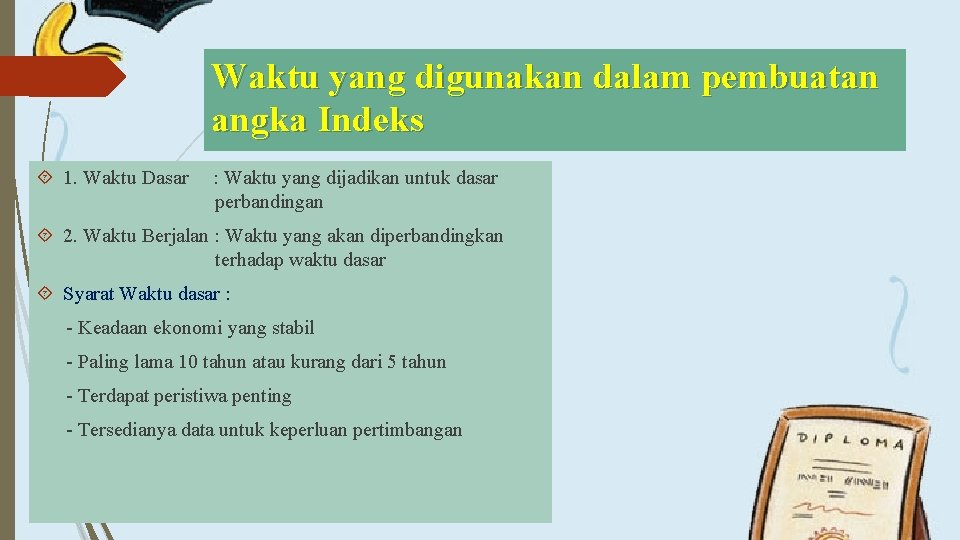 Waktu yang digunakan dalam pembuatan angka Indeks

1. Waktu Dasar : Waktu yang dijadikan untuk dasar perbandingan

2. Waktu Berjalan : Waktu yang akan diperbandingkan terhadap waktu dasar

Syarat Waktu dasar :

- Keadaan ekonomi yang stabil

- Paling lama 10 tahun atau kurang dari 5 tahun

- Terdapat peristiwa penting

- Tersedianya data untuk keperluan pertimbangan

DIPLOMA